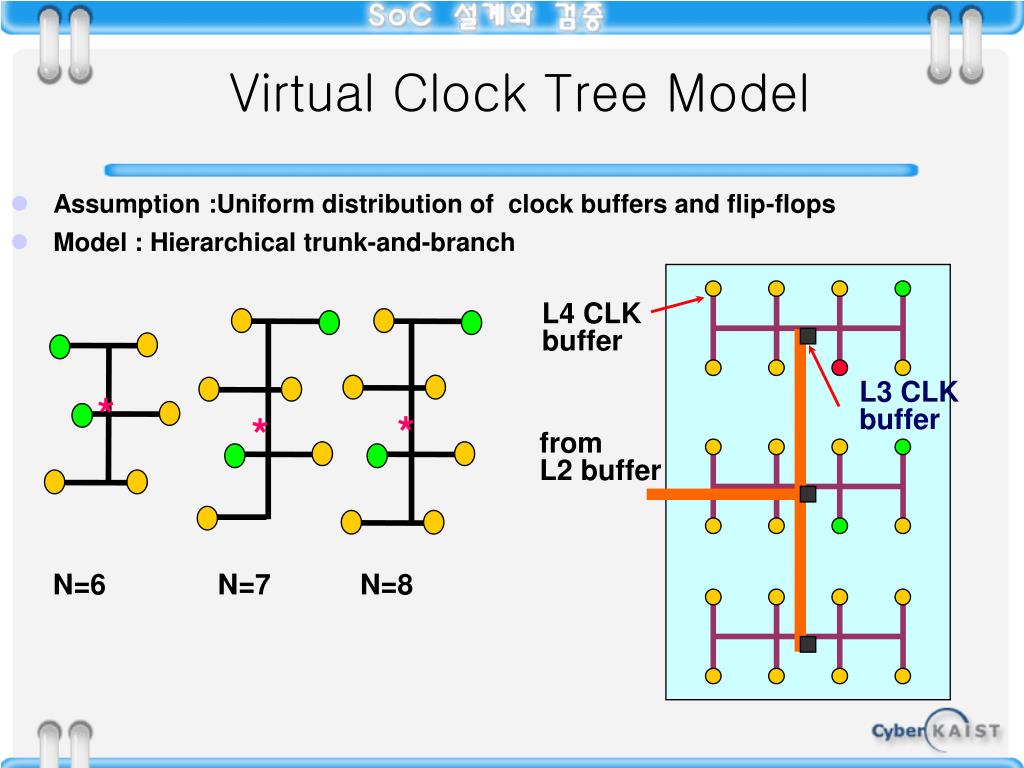 SoC 설계와 검증

Virtual Clock Tree Model

Assumption :Uniform distribution of clock buffers and flip-flops

Model : Hierarchical trunk-and-branch

*

*

*

N=6

N=7

N=8

L4 CLK buffer

L3 CLK buffer

from L2 buffer

Cyber KAIST